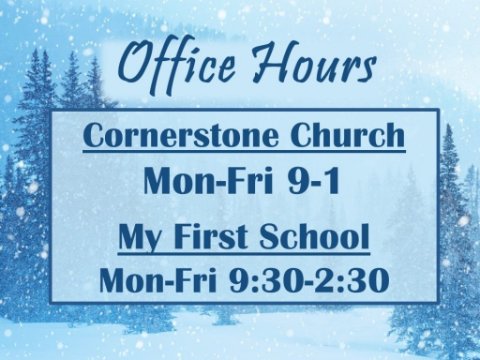 Office Hours

Cornerstone Church

Mon-Fri 9-1

My First School

Mon-Fri 9:30-2:30